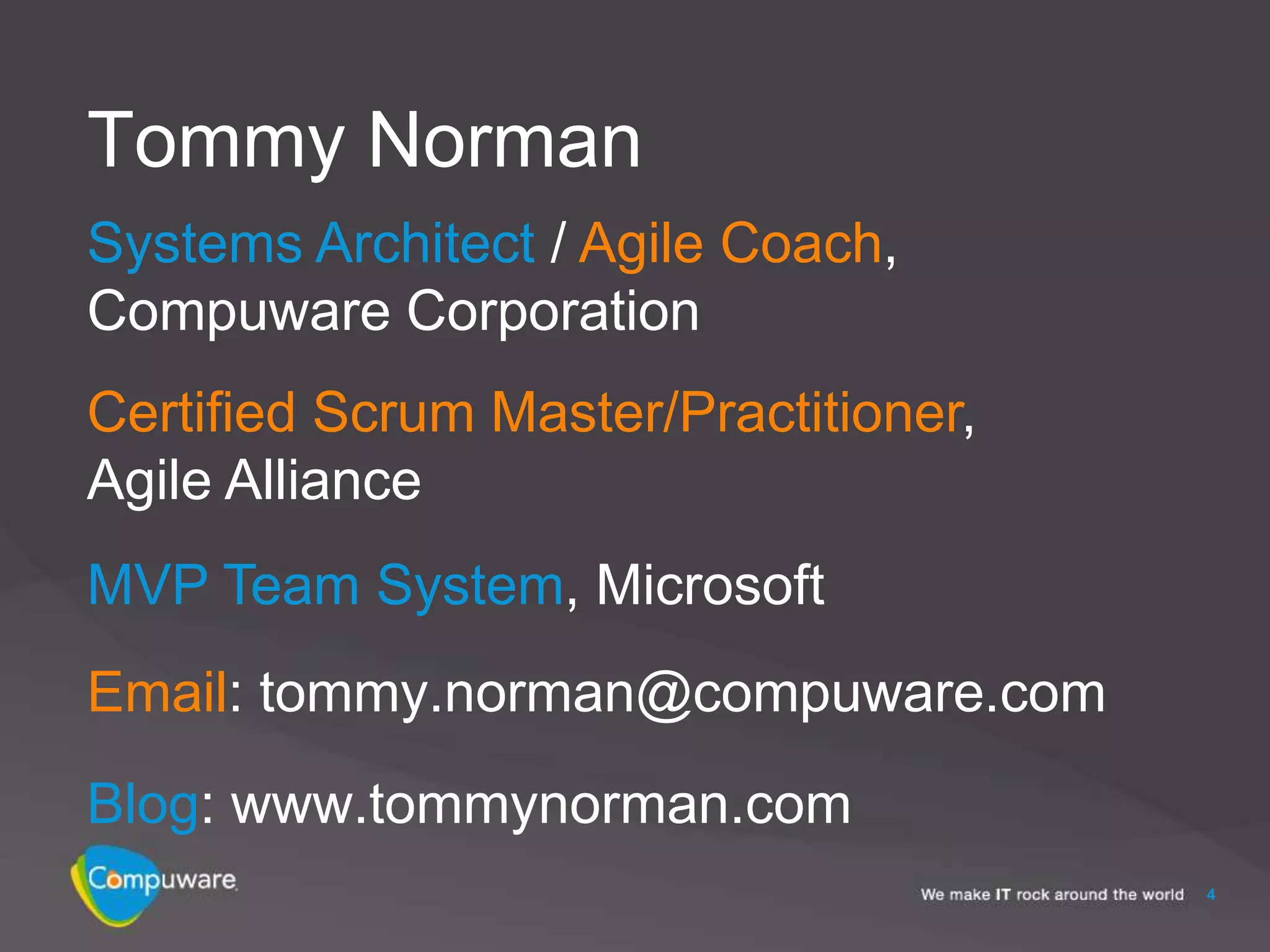 Tommy Norman

Systems Architect / Agile Coach, Compuware Corporation

Certified Scrum Master/Practitioner, Agile Alliance

MVP Team System, Microsoft

Email: tommy.norman@compuware.com

Blog: www.tommynorman.com

Compuware

We make IT rock around the world 4